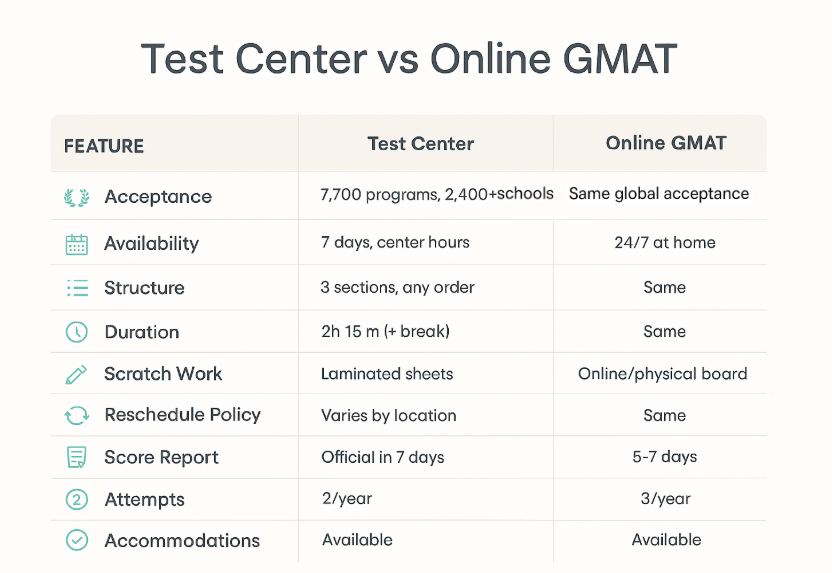 Test Center vs Online GMAT

| FEATURE | Test Center | Online GMAT |
|---|---|---|
| Acceptance | 7,700 programs, 2,400+schools | Same global acceptance |
| Availability | 7 days, center hours | 24/7 at home |
| Structure | 3 sections, any order | Same |
| Duration | 2h 15 m (+ break) | Same |
| Scratch Work | Laminated sheets | Online/physical board |
| Reschedule Policy | Varies by location | Same |
| Score Report | Official in 7 days | 5-7 days |
| Attempts | 2/year | 3/year |
| Accommodations | Available | Available |